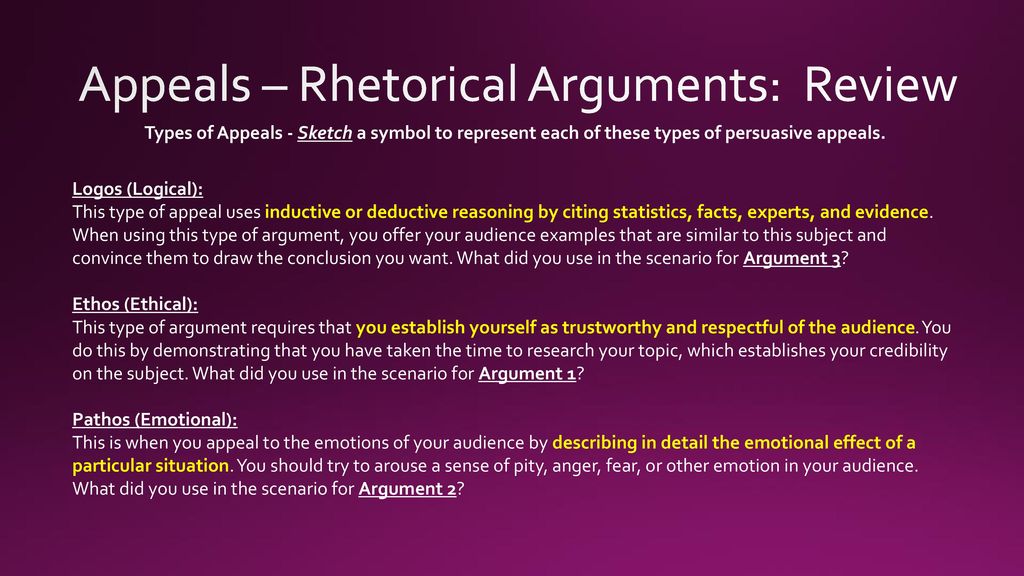 Appeals – Rhetorical Arguments: Review

Types of Appeals - Sketch a symbol to represent each of these types of persuasive appeals.

Logos (Logical):
This type of appeal uses inductive or deductive reasoning by citing statistics, facts, experts, and evidence. When using this type of argument, you offer your audience examples that are similar to this subject and convince them to draw the conclusion you want. What did you use in the scenario for Argument 3?

Ethos (Ethical):
This type of argument requires that you establish yourself as trustworthy and respectful of the audience. You do this by demonstrating that you have taken the time to research your topic, which establishes your credibility on the subject. What did you use in the scenario for Argument 1?

Pathos (Emotional):
This is when you appeal to the emotions of your audience by describing in detail the emotional effect of a particular situation. You should try to arouse a sense of pity, anger, fear, or other emotion in your audience. What did you use in the scenario for Argument 2?